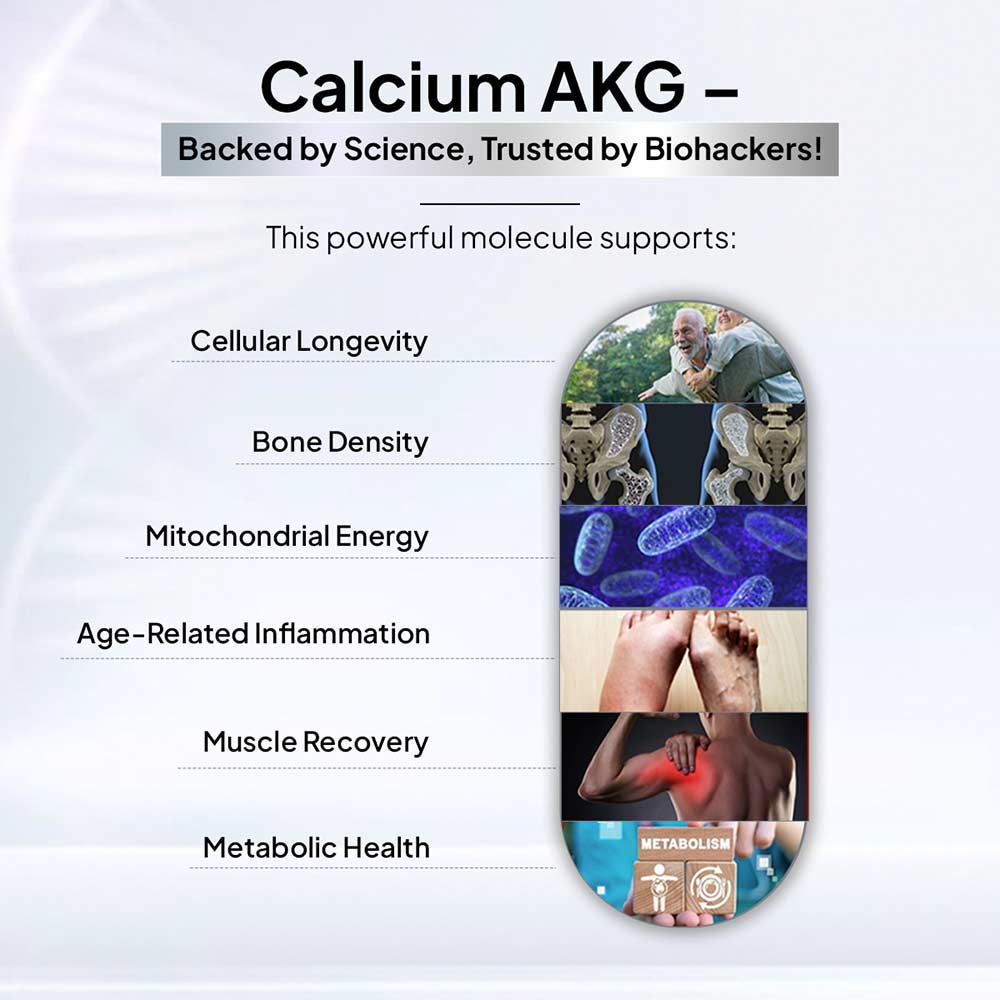 Calcium AKG –
Backed by Science, Trusted by Biohackers!

This powerful molecule supports:

Cellular Longevity

Bone Density

Mitochondrial Energy

Age-Related Inflammation

Muscle Recovery

Metabolic Health

METABOLISM